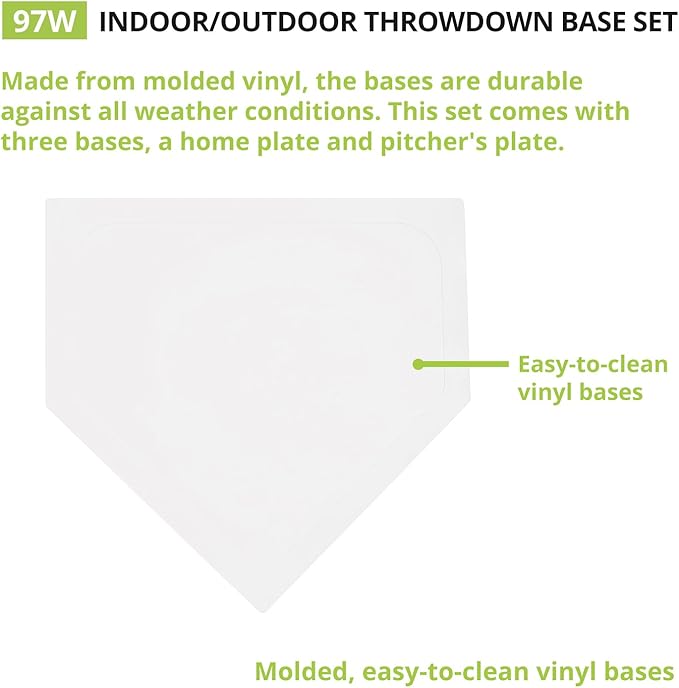 97W INDOOR/OUTDOOR THROWDOWN BASE SET

Made from molded vinyl, the bases are durable against all weather conditions. This set comes with three bases, a home plate and pitcher's plate.

Easy-to-clean vinyl bases

Molded, easy-to-clean vinyl bases